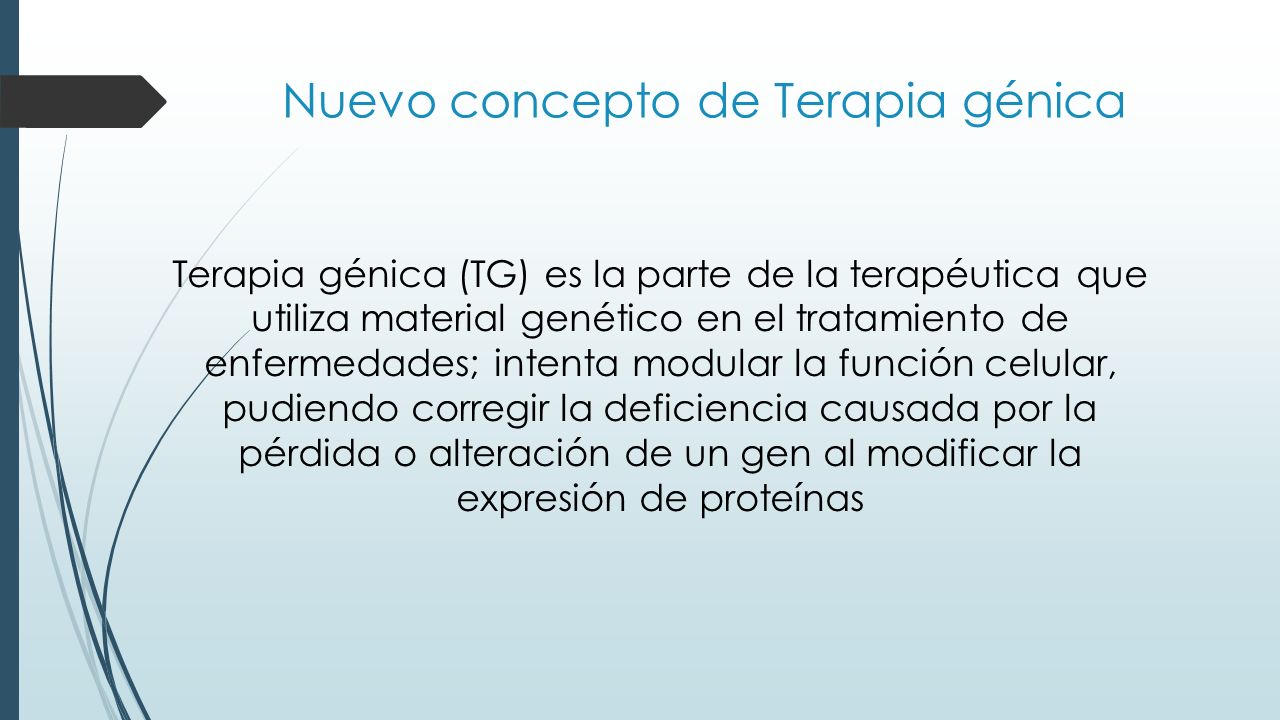 Nuevo concepto de Terapia génica

Terapia génica (TG) es la parte de la terapéutica que utiliza material genético en el tratamiento de enfermedades; intenta modular la función celular, pudiendo corregir la deficiencia causada por la pérdida o alteración de un gen al modificar la expresión de proteínas